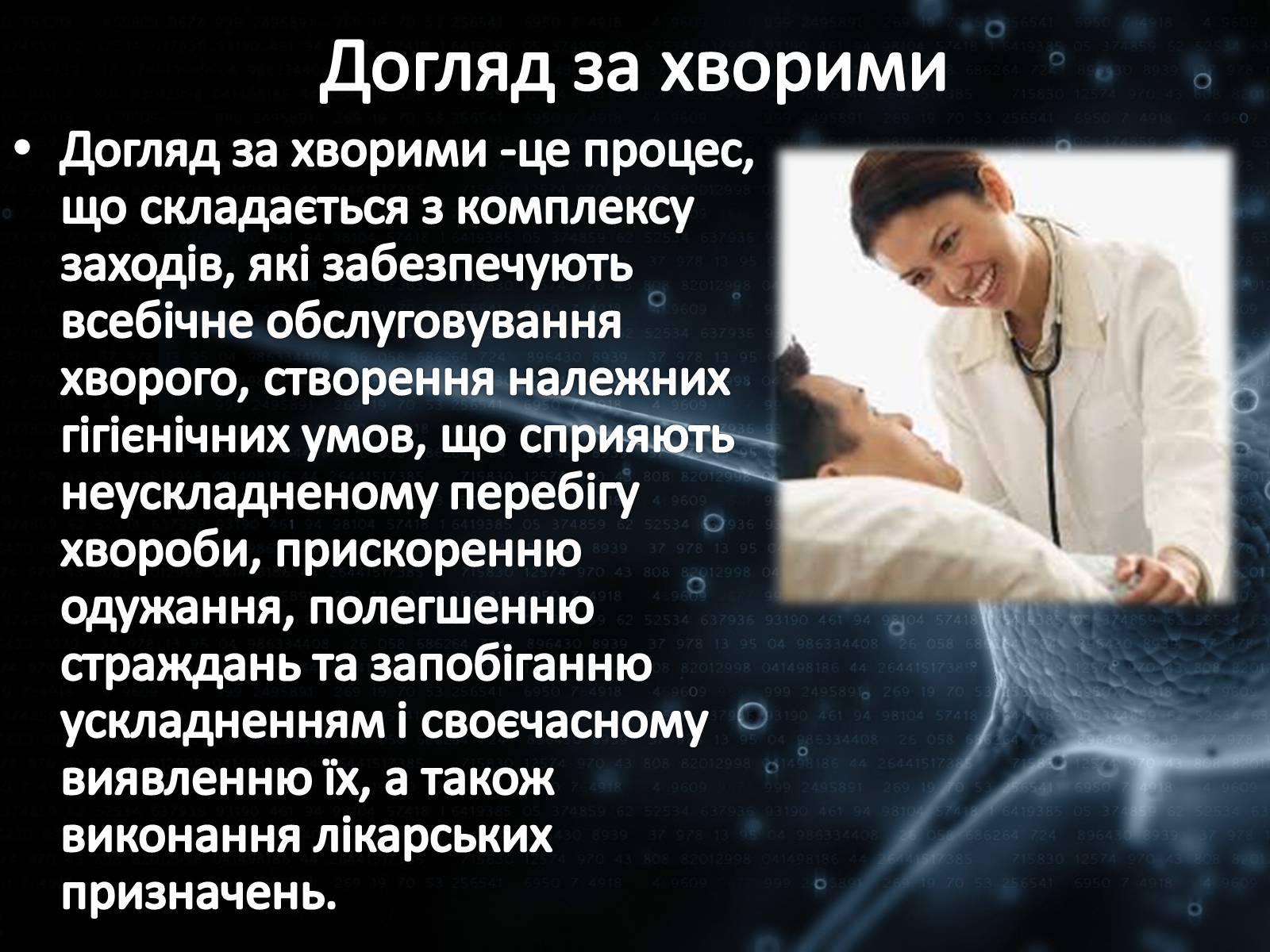 Догляд за хворими

• Догляд за хворими -це процес, що складається з комплексу заходів, які забезпечують всебічне обслуговування хворого, створення належних гігієнічних умов, що сприяють неускладненому перебігу хвороби, прискоренню одужання, полегшенню страждань та запобіганню ускладненням і своєчасному виявленню їх, а також виконання лікарських призначень.